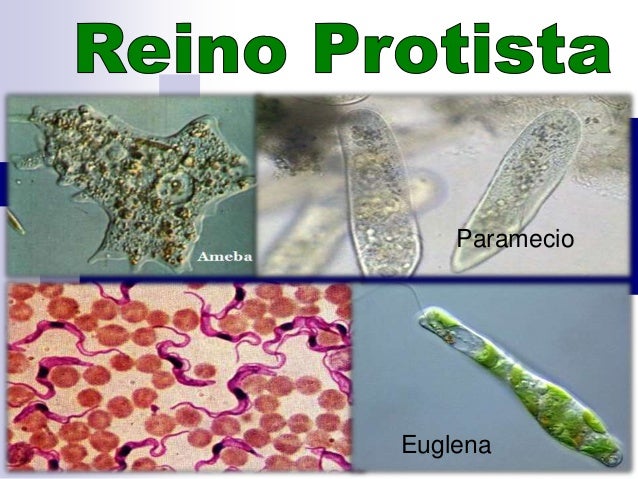 Reino Protista

Ameba

Paramecio

Euglena